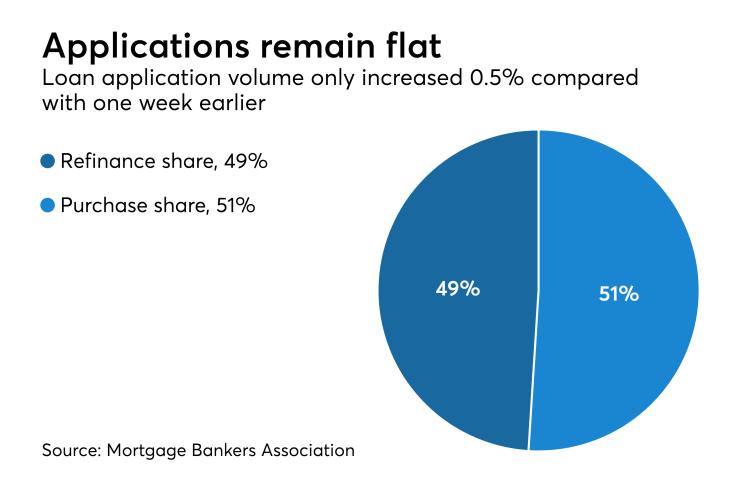 Applications remain flat

Loan application volume only increased 0.5% compared with one week earlier

Refinance share, 49%

Purchase share, 51%

49%

51%

Source: Mortgage Bankers Association